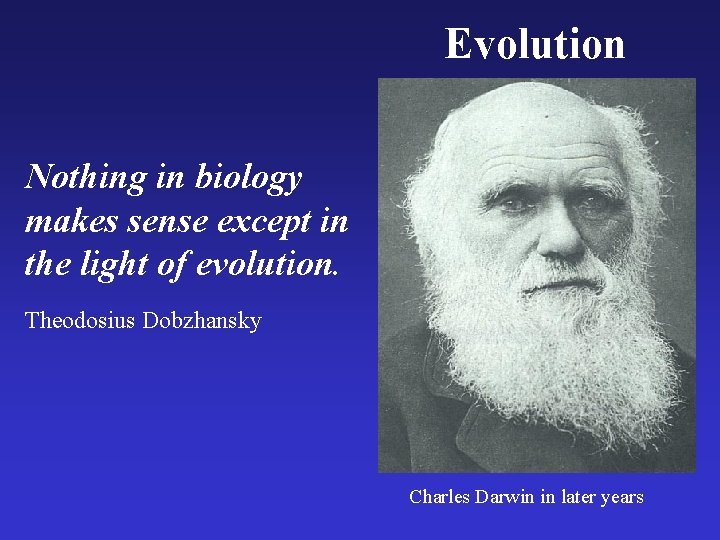 Evolution

Nothing in biology makes sense except in the light of evolution.

Theodosius Dobzhansky

Charles Darwin in later years